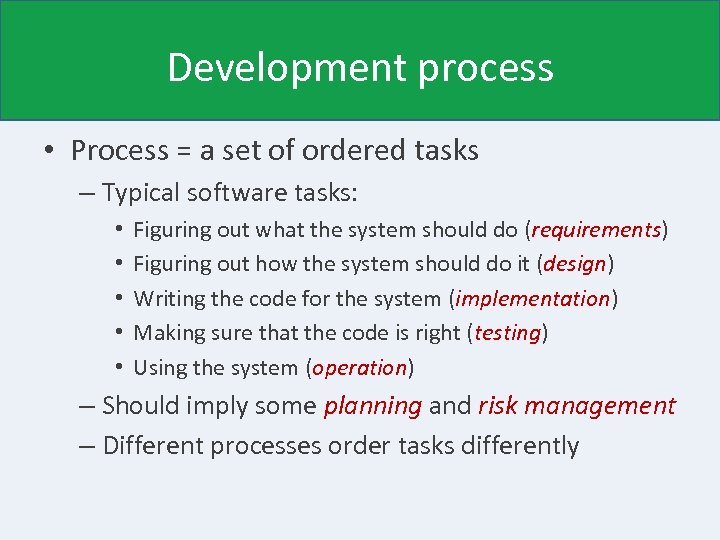 Development process

• Process = a set of ordered tasks
– Typical software tasks:
• Figuring out what the system should do (requirements)
• Figuring out how the system should do it (design)
• Writing the code for the system (implementation)
• Making sure that the code is right (testing)
• Using the system (operation)
– Should imply some planning and risk management
– Different processes order tasks differently